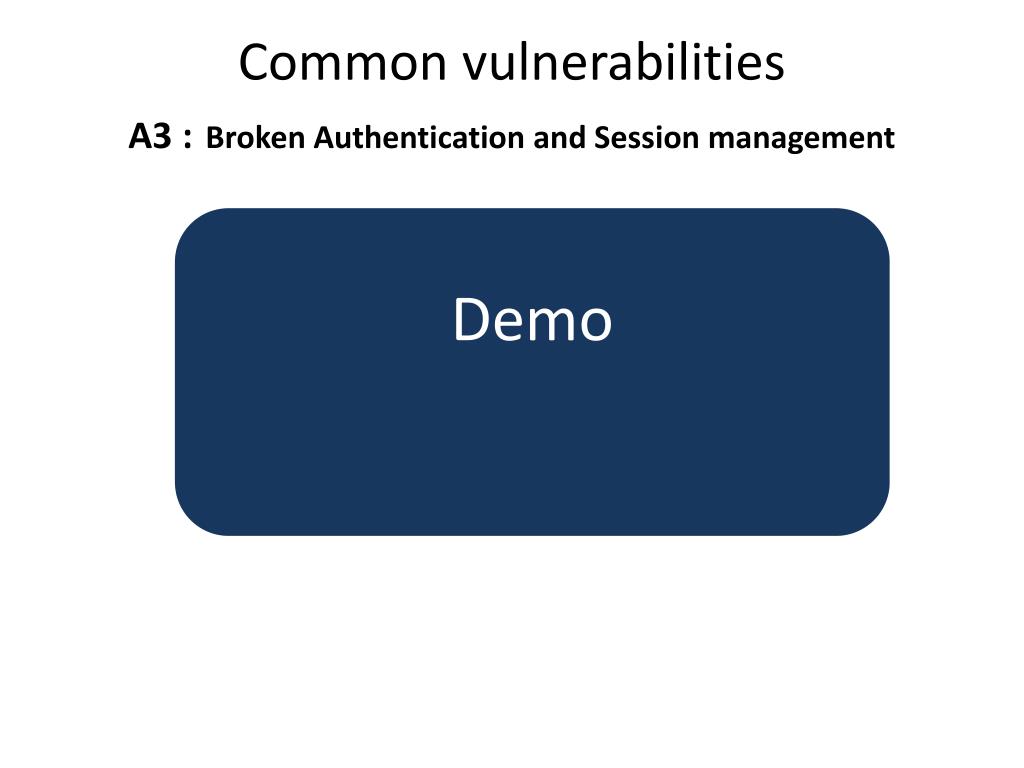 Common vulnerabilities

A3 : Broken Authentication and Session management

Demo